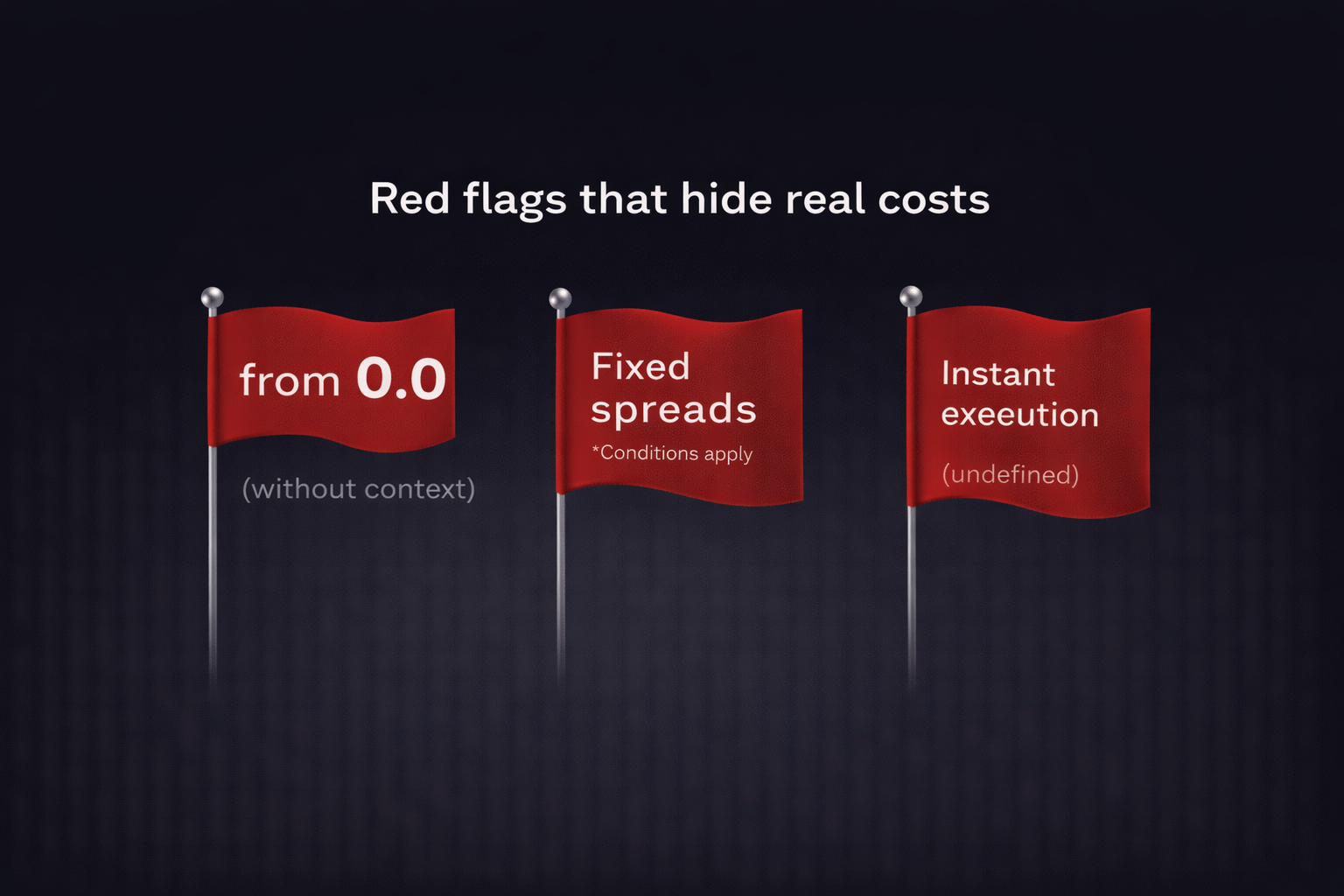 Red flags that hide real costs

from 0.0

(without context)

Fixed spreads

*Conditions apply

Instant exeeution

(undefined)